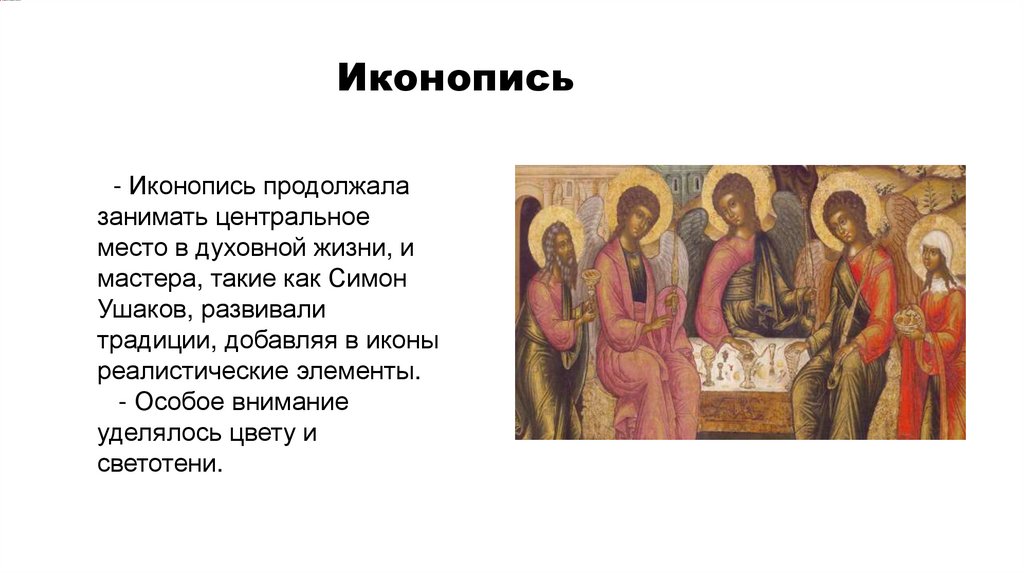 Иконопись

- Иконопись продолжала занимать центральное место в духовной жизни, и мастера, такие как Симон Ушаков, развивали традиции, добавляя в иконы реалистические элементы.

- Особое внимание уделялось цвету и светотени.